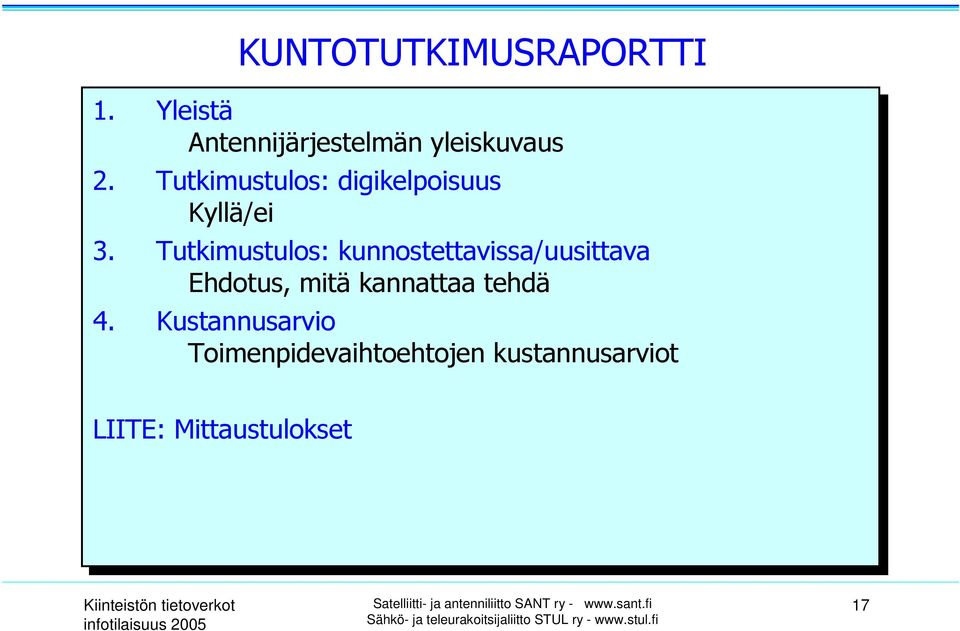 KUNTOTUTKIMUSRAPORTTI

1. Yleistä
Antennijärjestelmän yleiskuvaus
2. Tutkimustulos: digikelpoisuus
Kyllä/ei
3. Tutkimustulos: kunnostettavissa/uusittava
Ehdotus, mitä kannattaa tehdä
4. Kustannusarvio
Toimenpidevaihtoehtojen kustannusarviot

LIITE: Mittaustulokset

Kiinteistön tietoverkot
infotilaisuus 2005

Satelliitti- ja antenniliitto SANT ry - www.sant.fi
Sähkö- ja teleurakoitsijaliitto STUL ry - www.stul.fi

17